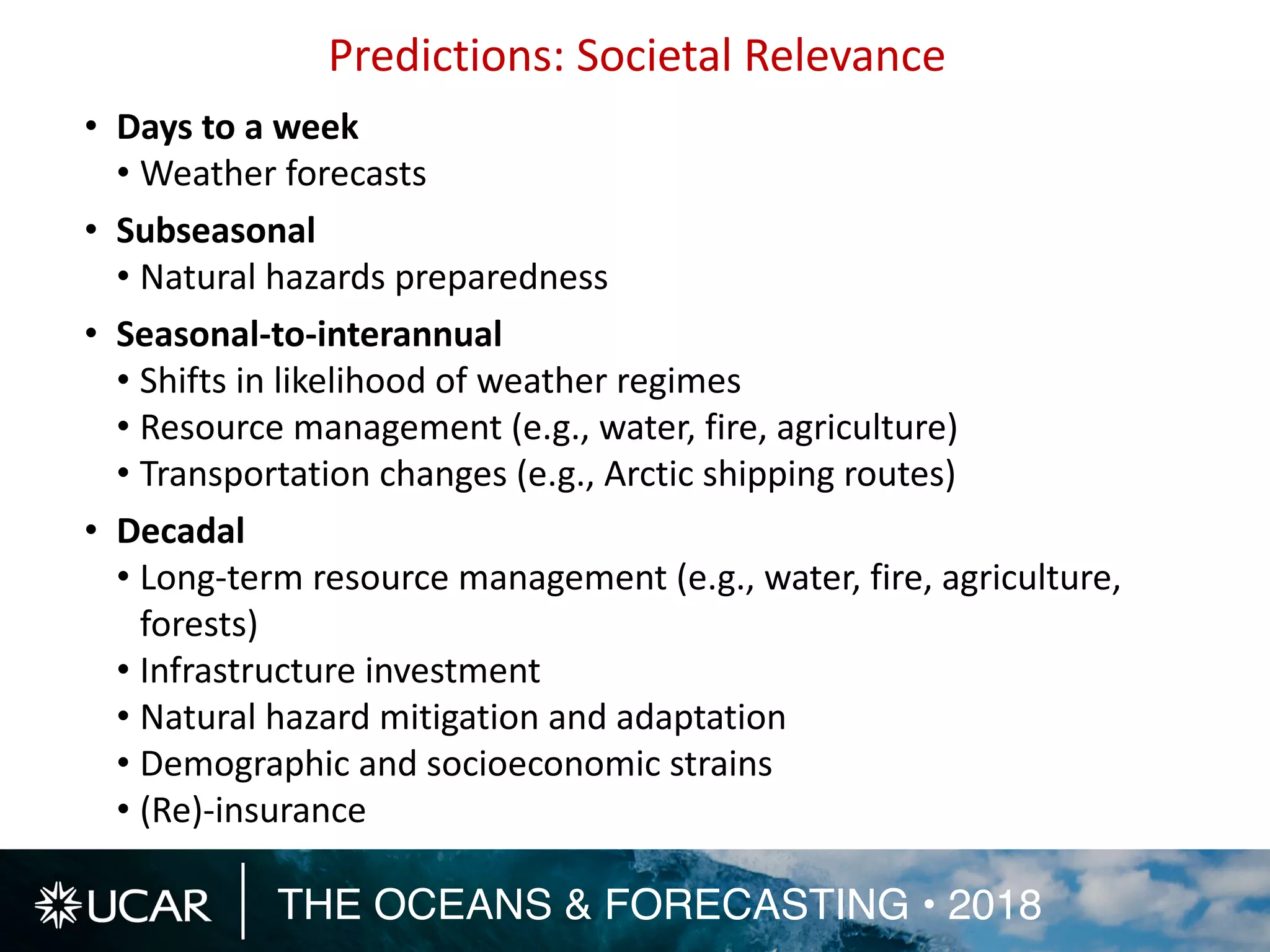 Predictions: Societal Relevance

• Days to a week
  • Weather forecasts
• Subseasonal
  • Natural hazards preparedness
• Seasonal-to-interannual
  • Shifts in likelihood of weather regimes
  • Resource management (e.g., water, fire, agriculture)
  • Transportation changes (e.g., Arctic shipping routes)
• Decadal
  • Long-term resource management (e.g., water, fire, agriculture, forests)
  • Infrastructure investment
  • Natural hazard mitigation and adaptation
  • Demographic and socioeconomic strains
  • (Re)-insurance

UCAR | THE OCEANS & FORECASTING • 2018